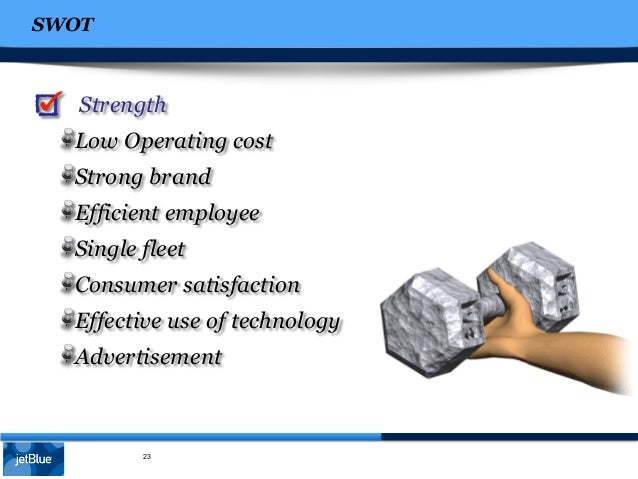 SWOT

Strength

Low Operating cost

Strong brand

Efficient employee

Single fleet

Consumer satisfaction

Effective use of technology

Advertisement

jetBlue

23